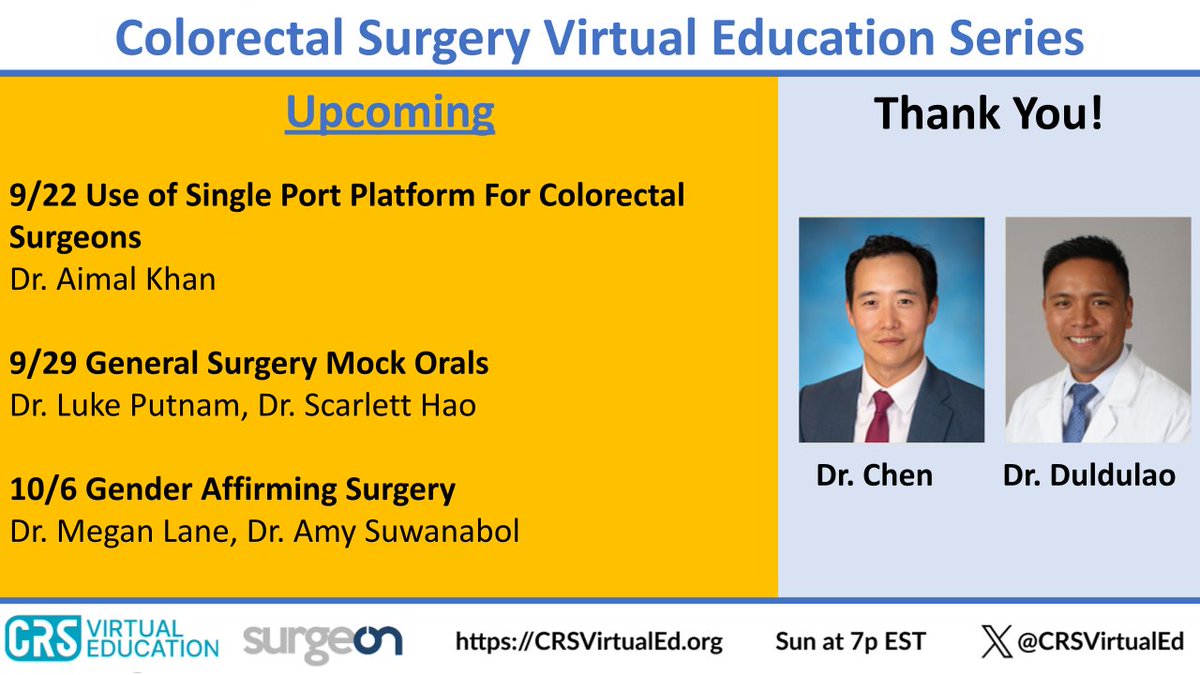 Colorectal Surgery Virtual Education Series

Upcoming

9/22 Use of Single Port Platform For Colorectal Surgeons
Dr. Aimal Khan

9/29 General Surgery Mock Orals
Dr. Luke Putnam, Dr. Scarlett Hao

10/6 Gender Affirming Surgery
Dr. Megan Lane, Dr. Amy Suwanabol

Thank You!

Dr. Chen

Dr. Duldulao

CRS VIRTUAL EDUCATION surgeon https://CRSVirtualEd.org Sun at 7p EST @CRSVirtualEd